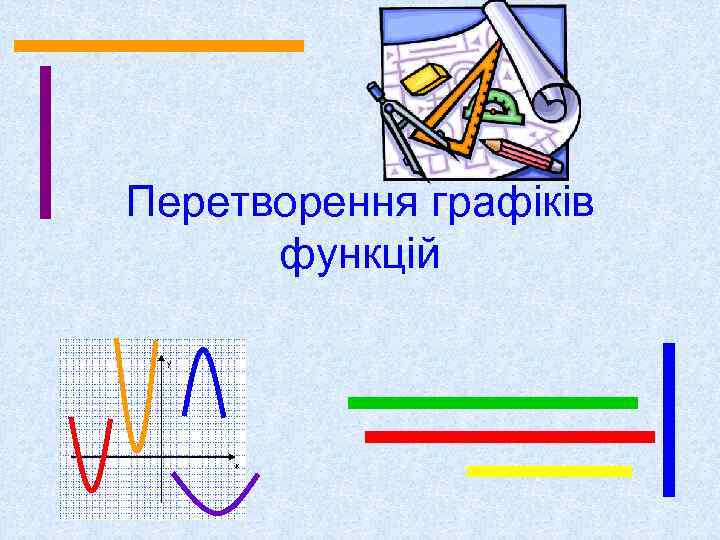 Перетворення графіків функцій

y

x